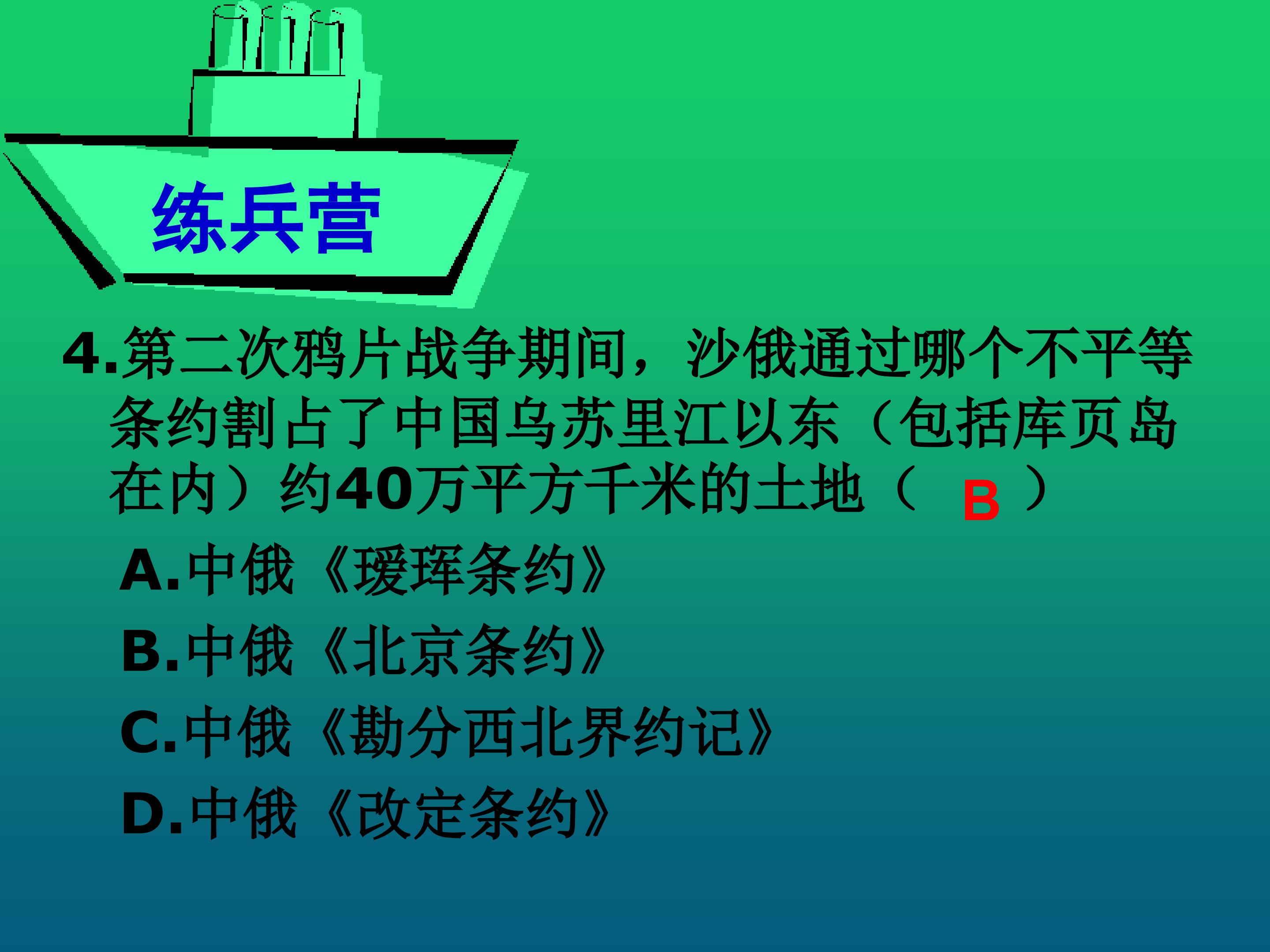 练兵营

4.第二次鸦片战争期间，沙俄通过哪个不平等条约割占了中国乌苏里江以东（包括库页岛在内）约40万平方千米的土地（ B ）

A.中俄《瑷珲条约》

B.中俄《北京条约》

C.中俄《勘分西北界约记》

D.中俄《改定条约》